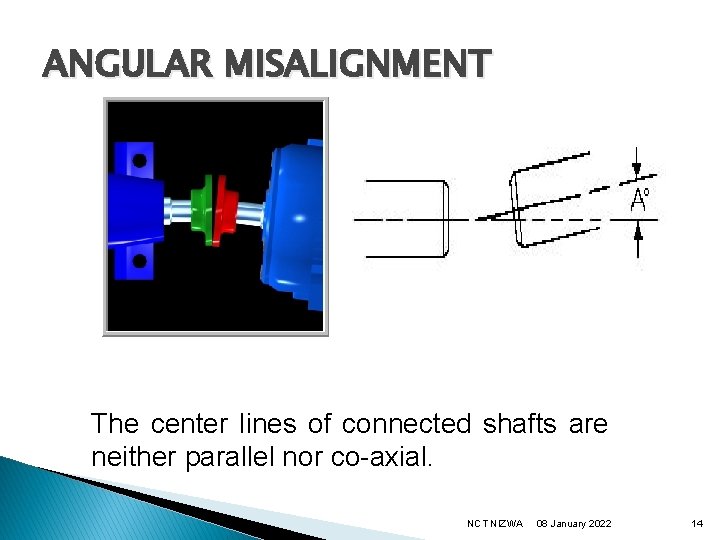 ANGULAR MISALIGNMENT

A°

The center lines of connected shafts are neither parallel nor co-axial.

NCT NIZWA 08 January 2022 14